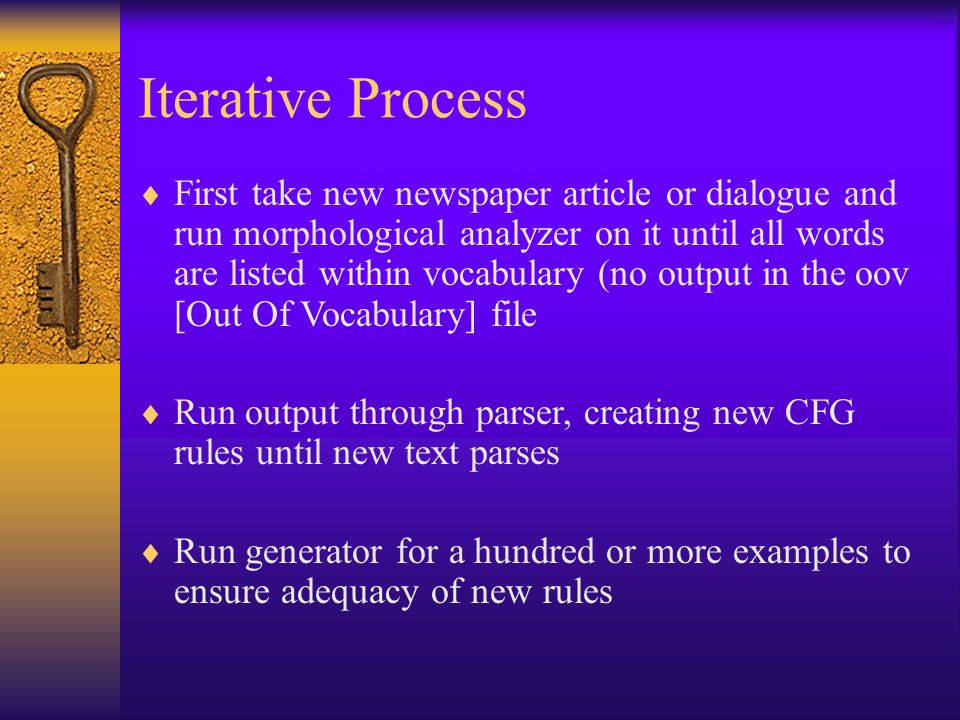 Iterative Process

♦ First take new newspaper article or dialogue and run morphological analyzer on it until all words are listed within vocabulary (no output in the oov [Out Of Vocabulary] file

♦ Run output through parser, creating new CFG rules until new text parses

♦ Run generator for a hundred or more examples to ensure adequacy of new rules